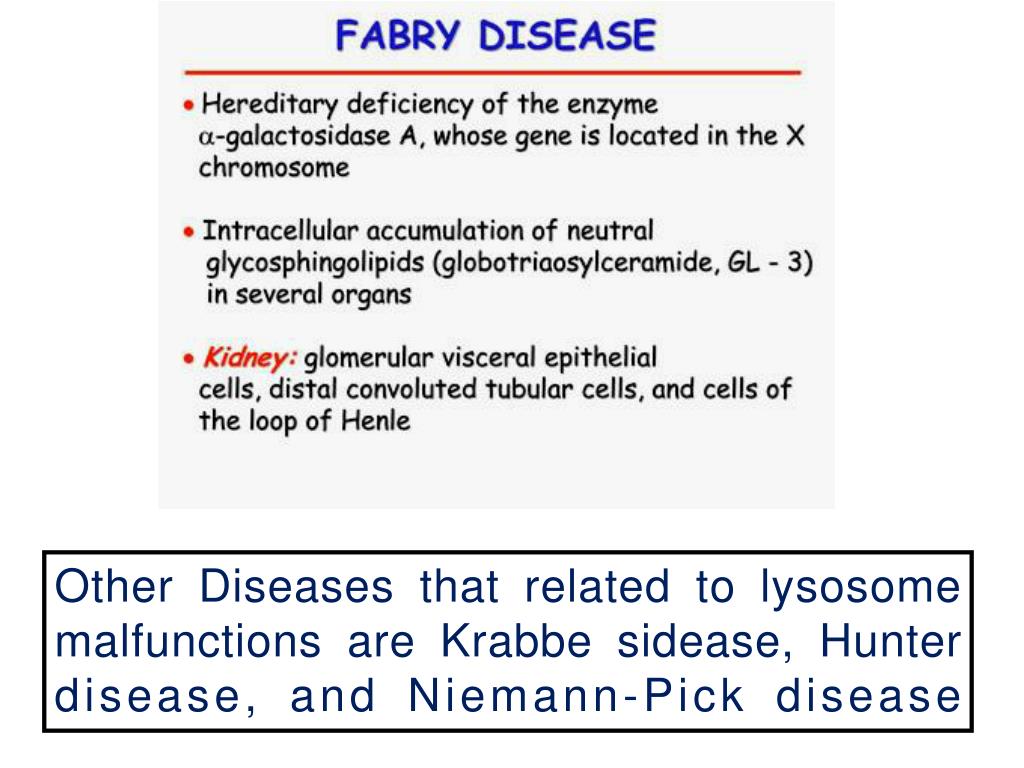 FABRY DISEASE

• Hereditary deficiency of the enzyme $\alpha$-galactosidase A, whose gene is located in the X chromosome

• Intracellular accumulation of neutral glycosphingolipids (globotriaosylceramide, GL - 3) in several organs

• Kidney: glomerular visceral epithelial cells, distal convoluted tubular cells, and cells of the loop of Henle

Other Diseases that related to lysosome malfunctions are Krabbe sidease, Hunter disease, and Niemann-Pick disease